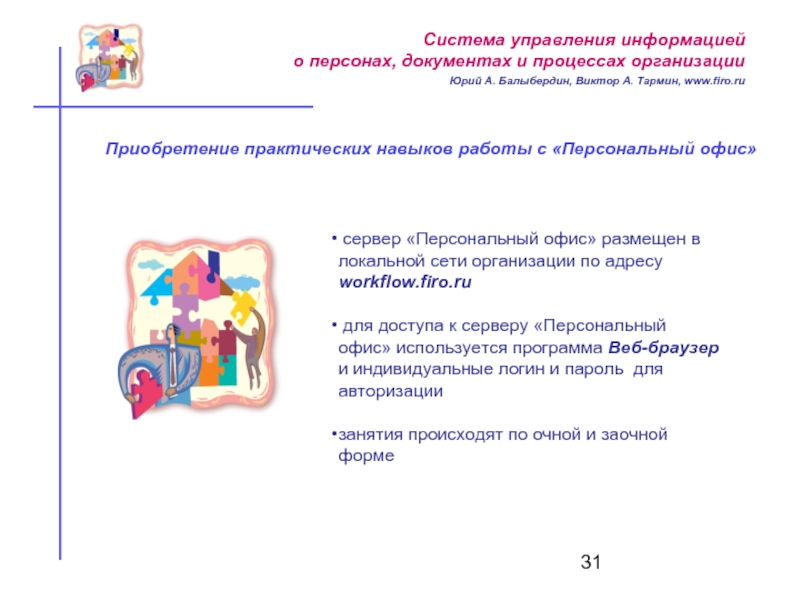 Система управления информацией
о персонах, документах и процессах организации
Юрий А. Балыбердин, Виктор А. Тармин, www.firo.ru

Приобретение практических навыков работы с «Персональный офис»

• сервер «Персональный офис» размещен в локальной сети организации по адресу workflow.firo.ru

• для доступа к серверу «Персональный офис» используется программа Веб-браузер и индивидуальные логин и пароль для авторизации

•занятия происходят по очной и заочной форме

31